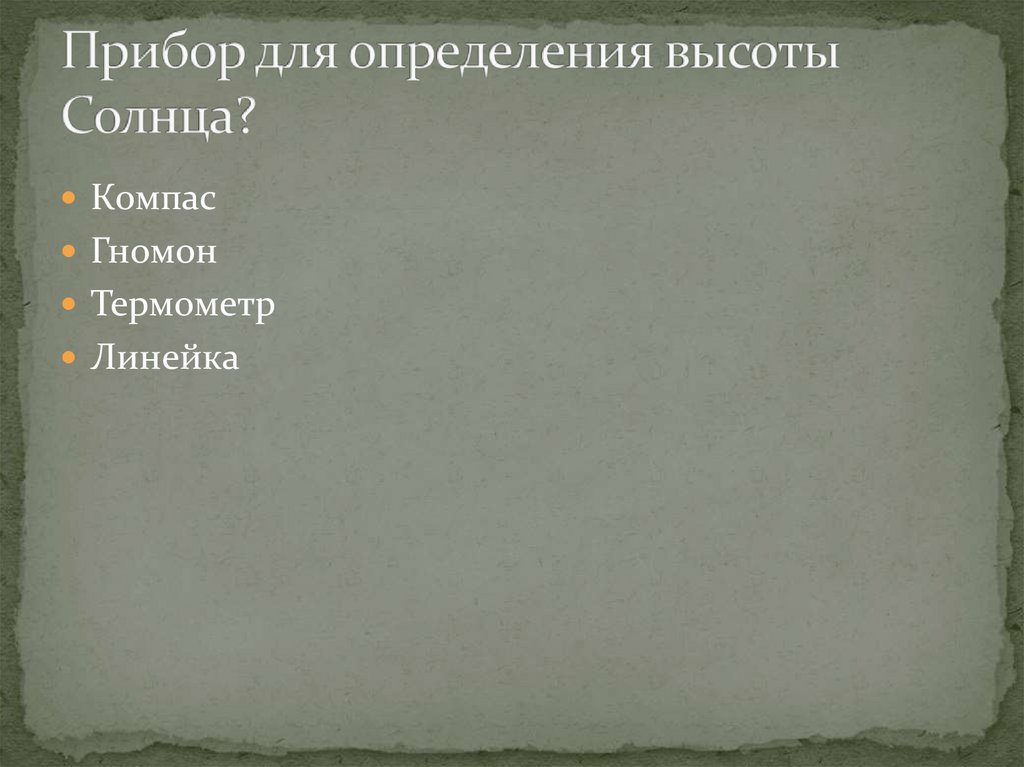 Прибор для определения высоты Солнца?

Компас
Гномон
Термометр
Линейка